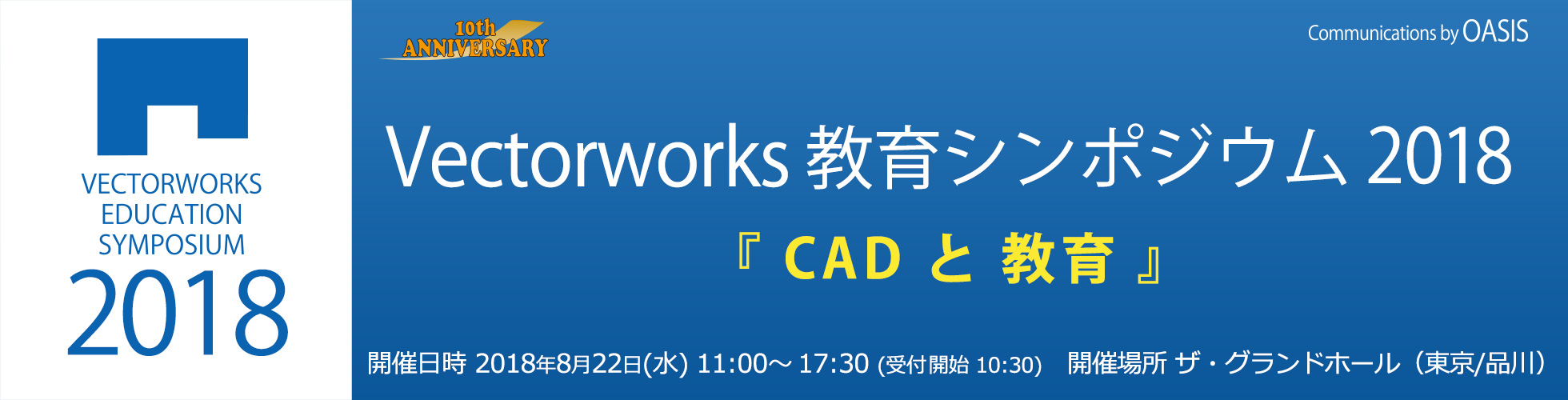 VECTORWORKS EDUCATION SYMPOSIUM 2018

10th ANNIVERSARY

Communications by OASIS

Vectorworks 教育シンポジウム 2018

『 CAD と 教育 』

開催日時 2018年8月22日(水) 11:00～17:30 (受付開始 10:30)　開催場所 ザ・グランドホール（東京/品川）